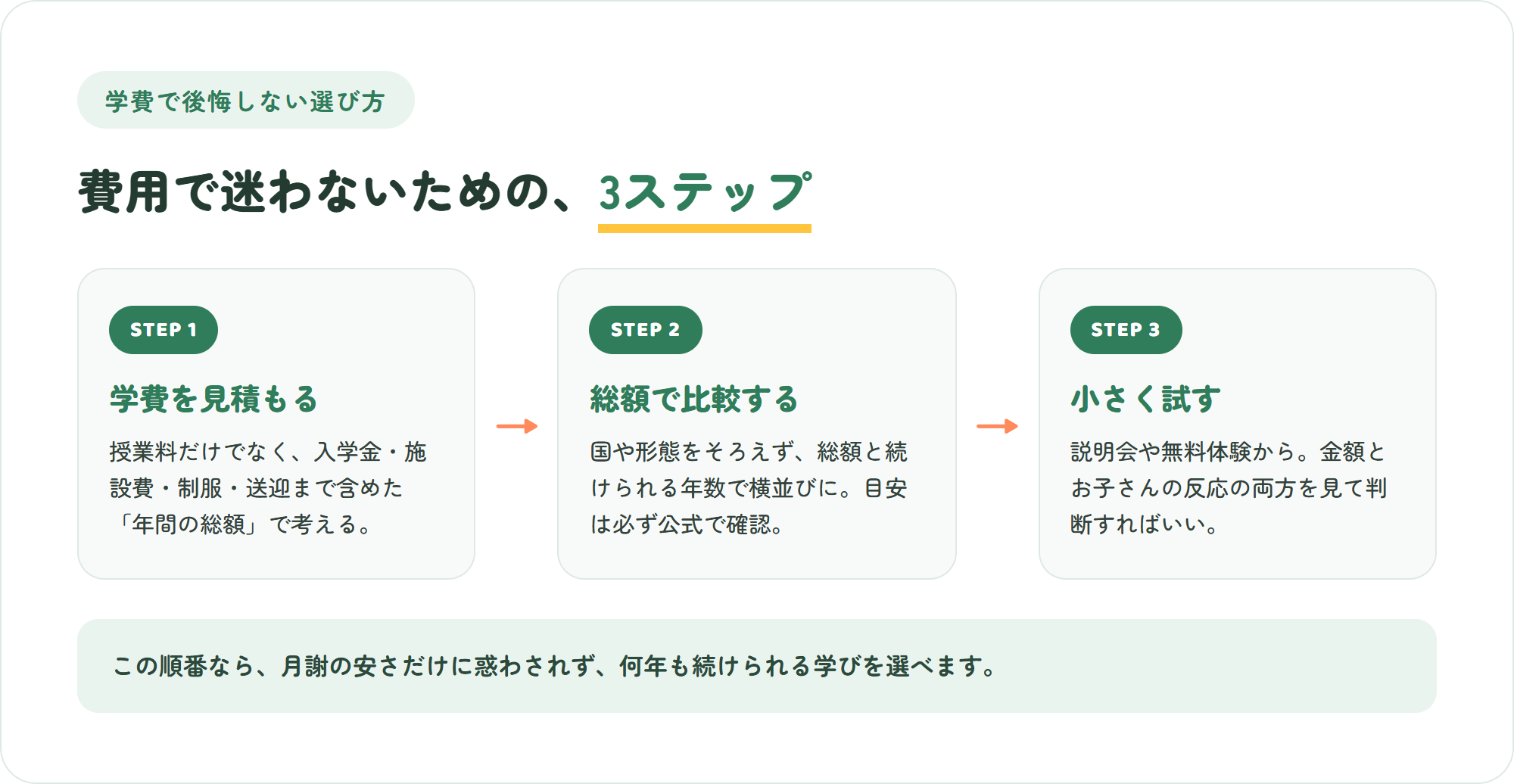 学費で後悔しない選び方

費用で迷わないための、3ステップ

STEP 1

学費を見積もる

授業料だけでなく、入学金・施設費・制服・送迎まで含めた「年間の総額」で考える。

STEP 2

総額で比較する

国や形態をそろえず、総額と続けられる年数で横並びに。目安は必ず公式で確認。

STEP 3

小さく試す

説明会や無料体験から。金額とお子さんの反応の両方を見て判断すればいい。

この順番なら、月謝の安さだけに惑わされず、何年も続けられる学びを選べます。